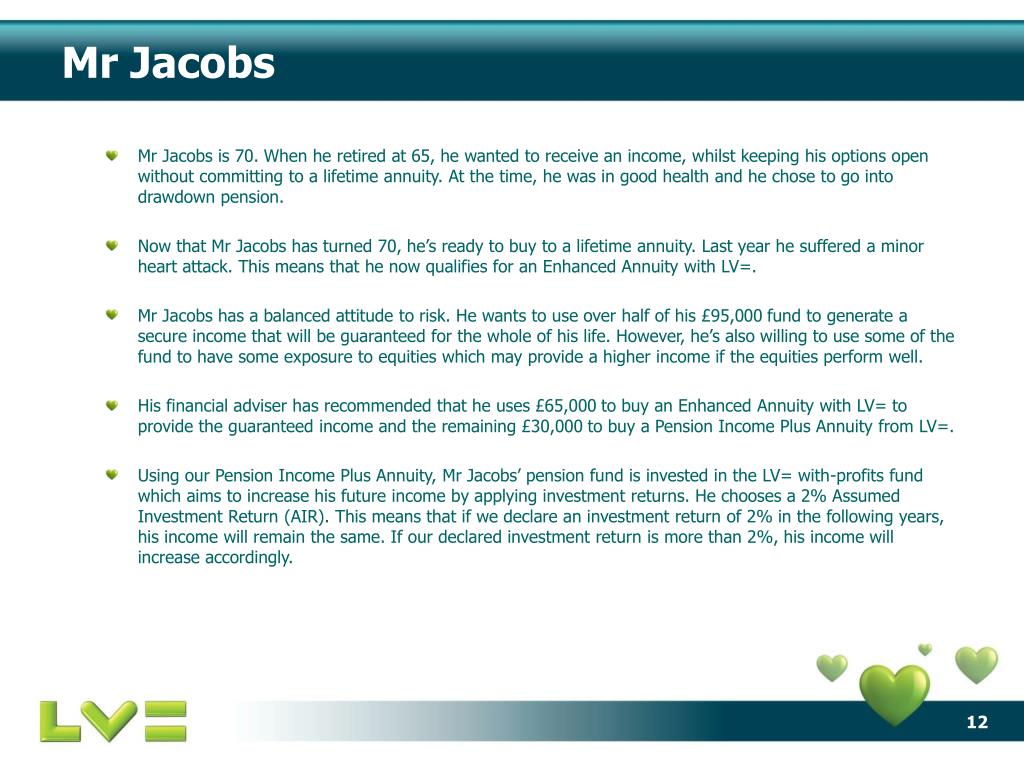 Mr Jacobs

Mr Jacobs is 70. When he retired at 65, he wanted to receive an income, whilst keeping his options open without committing to a lifetime annuity. At the time, he was in good health and he chose to go into drawdown pension.

Now that Mr Jacobs has turned 70, he's ready to buy to a lifetime annuity. Last year he suffered a minor heart attack. This means that he now qualifies for an Enhanced Annuity with LV=.

Mr Jacobs has a balanced attitude to risk. He wants to use over half of his £95,000 fund to generate a secure income that will be guaranteed for the whole of his life. However, he's also willing to use some of the fund to have some exposure to equities which may provide a higher income if the equities perform well.

His financial adviser has recommended that he uses £65,000 to buy an Enhanced Annuity with LV= to provide the guaranteed income and the remaining £30,000 to buy a Pension Income Plus Annuity from LV=.

Using our Pension Income Plus Annuity, Mr Jacobs' pension fund is invested in the LV= with-profits fund which aims to increase his future income by applying investment returns. He chooses a 2% Assumed Investment Return (AIR). This means that if we declare an investment return of 2% in the following years, his income will remain the same. If our declared investment return is more than 2%, his income will increase accordingly.

LV=

12